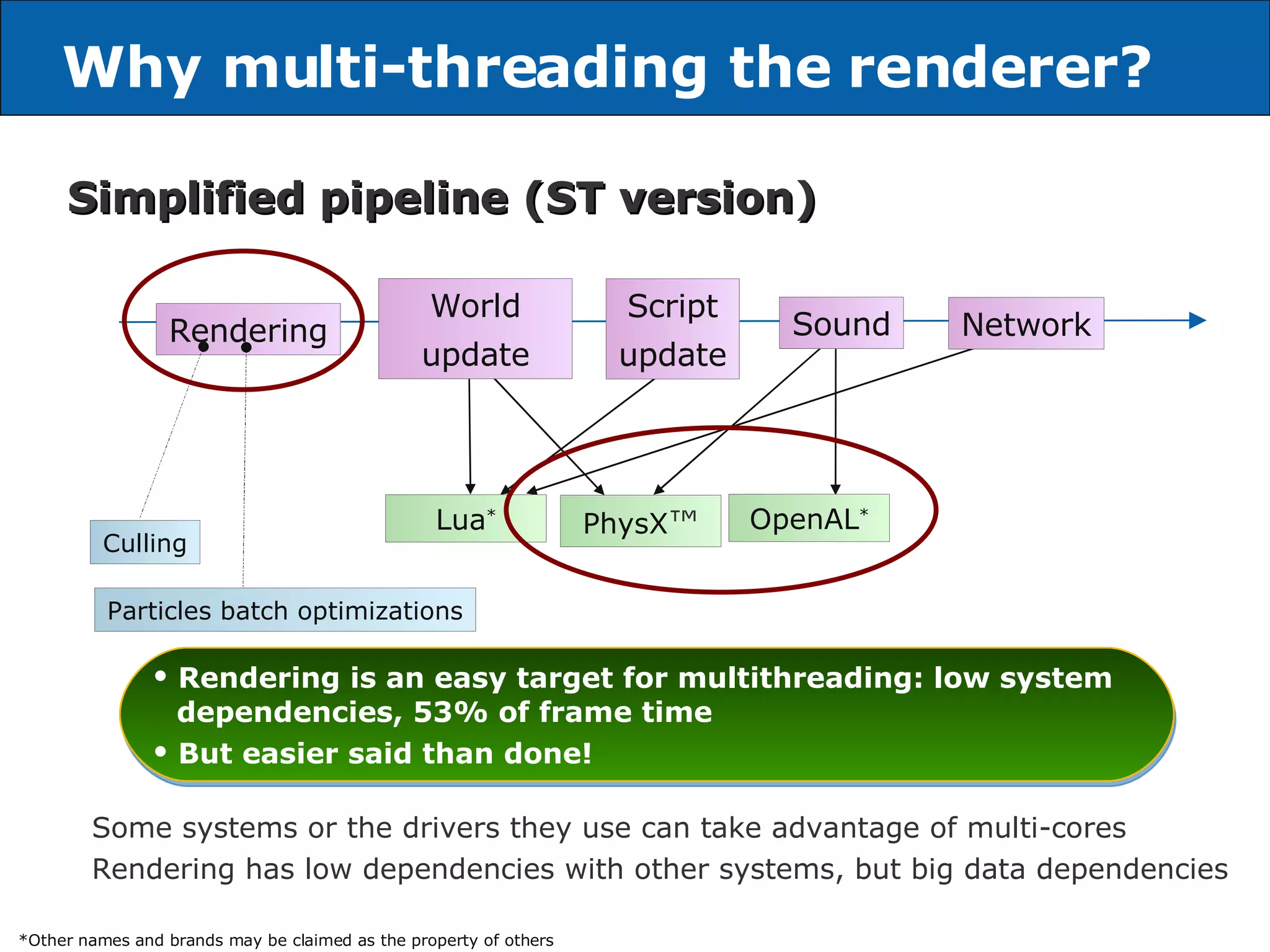 Why multi-threading the renderer?

Simplified pipeline (ST version)

Rendering

World update

Script update

Sound

Network

Lua*

PhysX™

OpenAL*

Culling

Particles batch optimizations

• Rendering is an easy target for multithreading: low system dependencies, 53% of frame time
• But easier said than done!

Some systems or the drivers they use can take advantage of multi-cores
Rendering has low dependencies with other systems, but big data dependencies

*Other names and brands may be claimed as the property of others